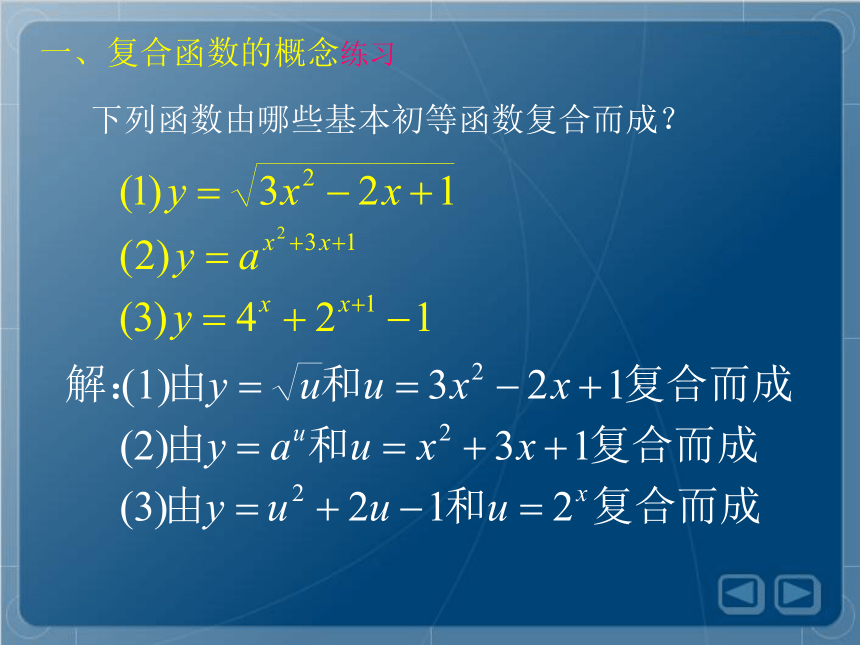 一、复合函数的概念练习

下列函数由哪些基本初等函数复合而成?

(1) $y=\sqrt{3x^2-2x+1}$

(2) $y=a^{x^2+3x+1}$

(3) $y=4^x+2^{x+1}-1$

解:(1)由$y=\sqrt{u}$和$u=3x^2-2x+1$复合而成

(2)由$y=a^u$和$u=x^2+3x+1$复合而成

(3)由$y=u^2+2u-1$和$u=2^x$复合而成